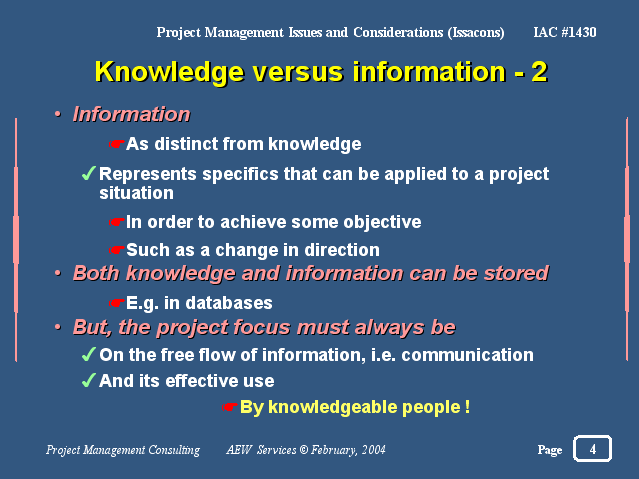 Project Management Issues and Considerations (Issacons) IAC #1430

Knowledge versus information - 2

• Information

☛As distinct from knowledge

✓Represents specifics that can be applied to a project situation

☛In order to achieve some objective

☛Such as a change in direction

• Both knowledge and information can be stored

☛E.g. in databases

• But, the project focus must always be

✓On the free flow of information, i.e. communication

✓And its effective use

☛By knowledgeable people !

Project Management Consulting AEW Services © February, 2004 Page 4